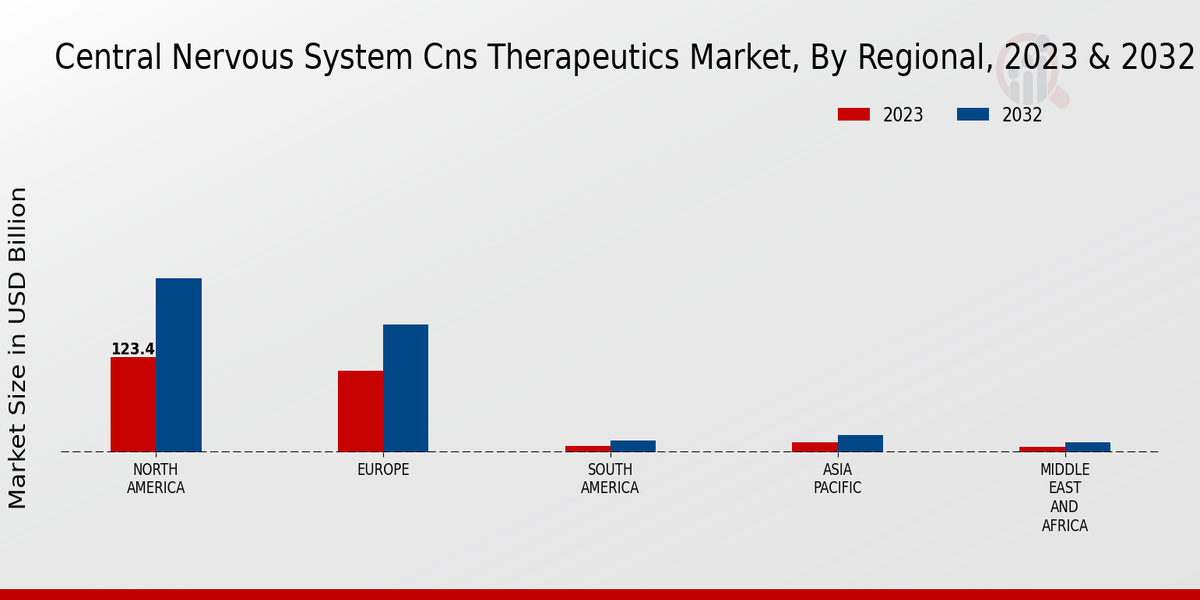 Central Nervous System Cns Therapeutics Market, By Regional, 2023 & 2032

2023
2032

Market Size in USD Billion

123.4

NORTH AMERICA
EUROPE
SOUTH AMERICA
ASIA PACIFIC
MIDDLE EAST AND AFRICA